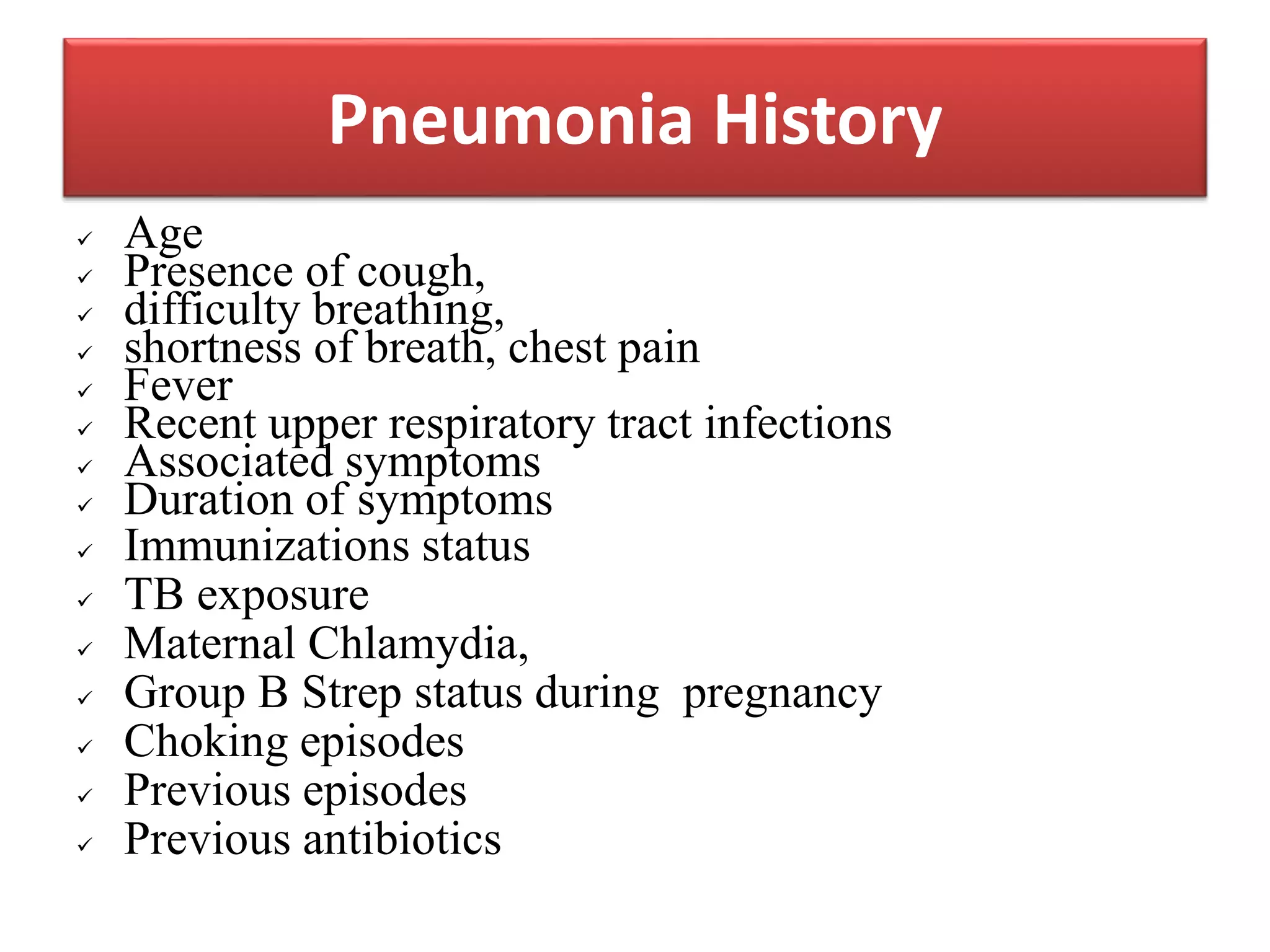 Pneumonia History

✓ Age
✓ Presence of cough,
✓ difficulty breathing,
✓ shortness of breath, chest pain
✓ Fever
✓ Recent upper respiratory tract infections
✓ Associated symptoms
✓ Duration of symptoms
✓ Immunizations status
✓ TB exposure
✓ Maternal Chlamydia,
✓ Group B Strep status during pregnancy
✓ Choking episodes
✓ Previous episodes
✓ Previous antibiotics